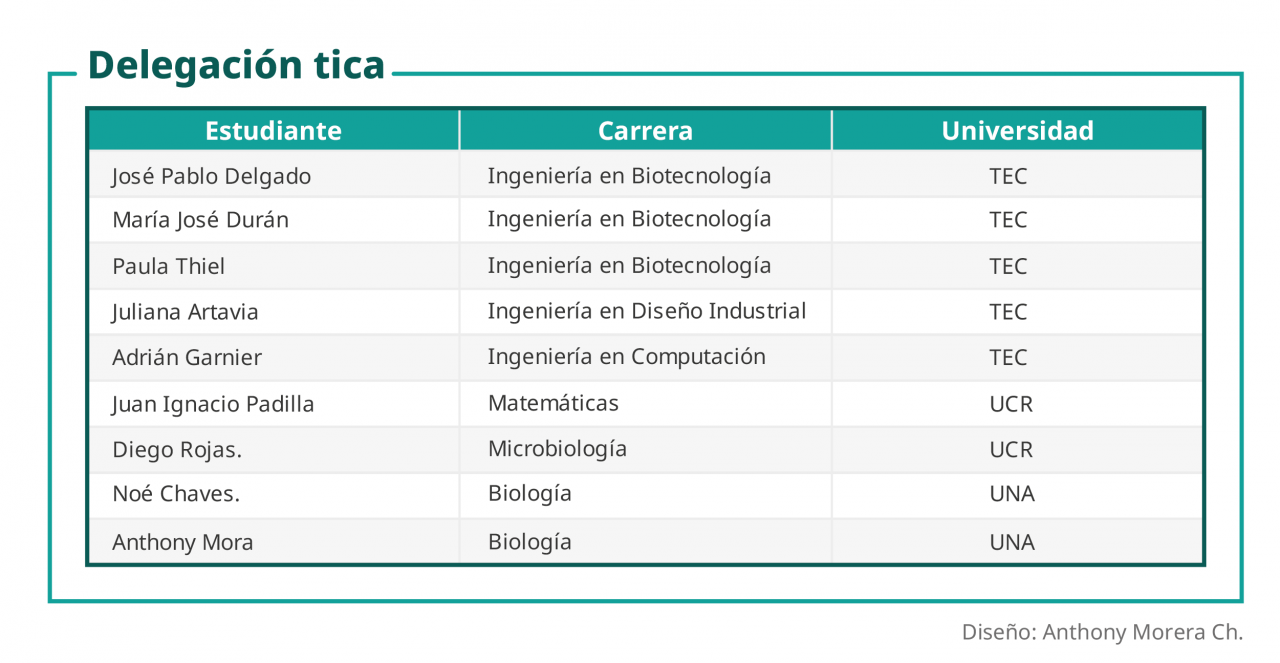 Delegación tica

| Estudiante | Carrera | Universidad |
|---|---|---|
| José Pablo Delgado | Ingeniería en Biotecnología | TEC |
| María José Durán | Ingeniería en Biotecnología | TEC |
| Paula Thiel | Ingeniería en Biotecnología | TEC |
| Juliana Artavia | Ingeniería en Diseño Industrial | TEC |
| Adrián Garnier | Ingeniería en Computación | TEC |
| Juan Ignacio Padilla | Matemáticas | UCR |
| Diego Rojas. | Microbiología | UCR |
| Noé Chaves. | Biología | UNA |
| Anthony Mora | Biología | UNA |

Diseño: Anthony Morera Ch.